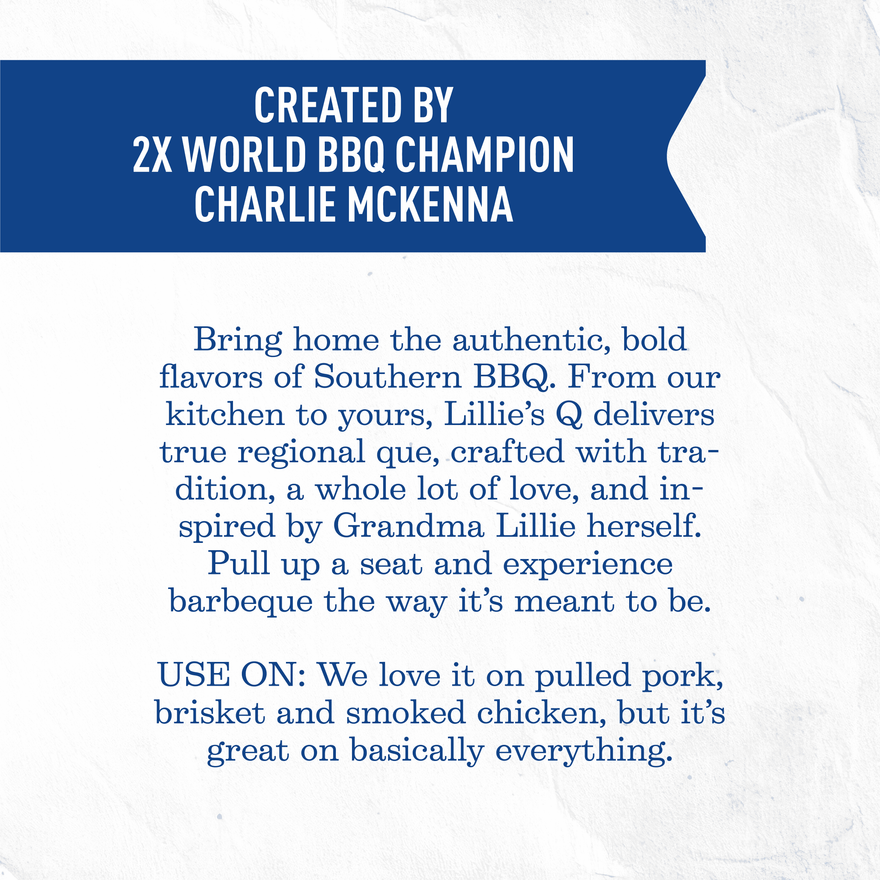 CREATED BY
2X WORLD BBQ CHAMPION
CHARLIE MCKENNA

Bring home the authentic, bold flavors of Southern BBQ. From our kitchen to yours, Lillie's Q delivers true regional que, crafted with tradition, a whole lot of love, and inspired by Grandma Lillie herself. Pull up a seat and experience barbeque the way it's meant to be.

USE ON: We love it on pulled pork, brisket and smoked chicken, but it's great on basically everything.